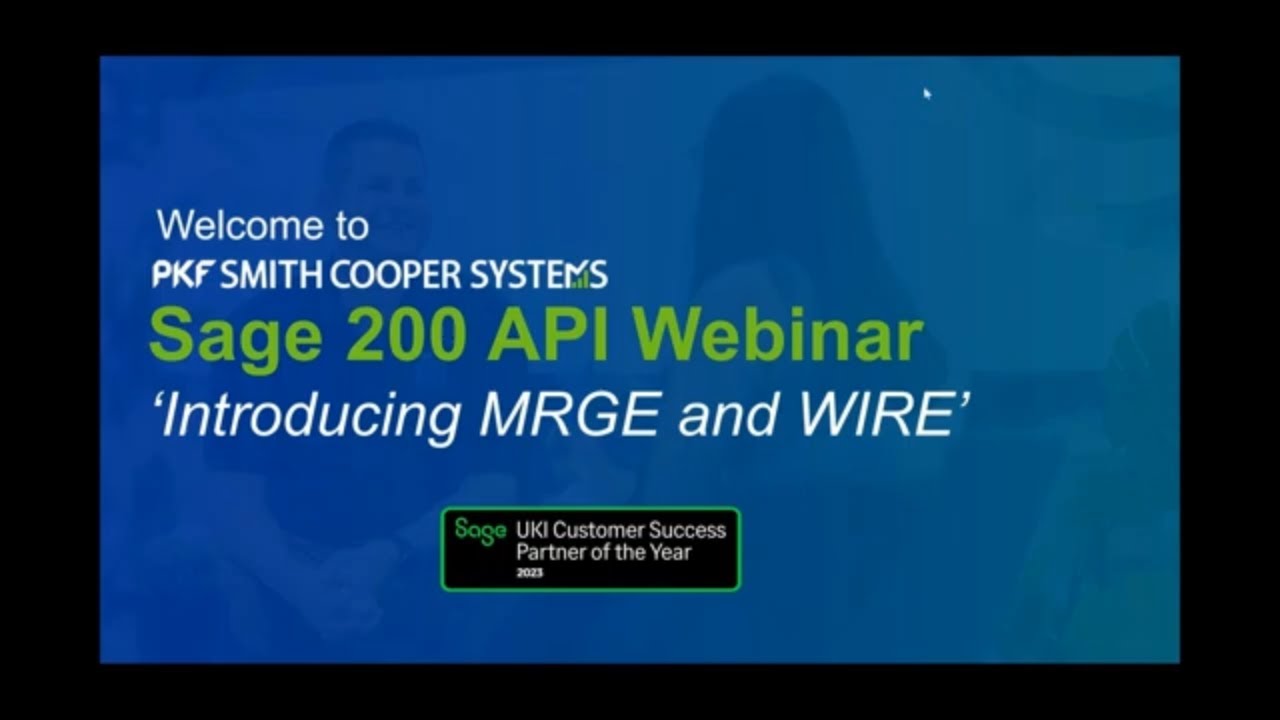 Welcome to
PKF SMITH COOPER SYSTEMS
Sage 200 API Webinar
'Introducing MRGE and WIRE'

Sage UKI Customer Success Partner of the Year 2023